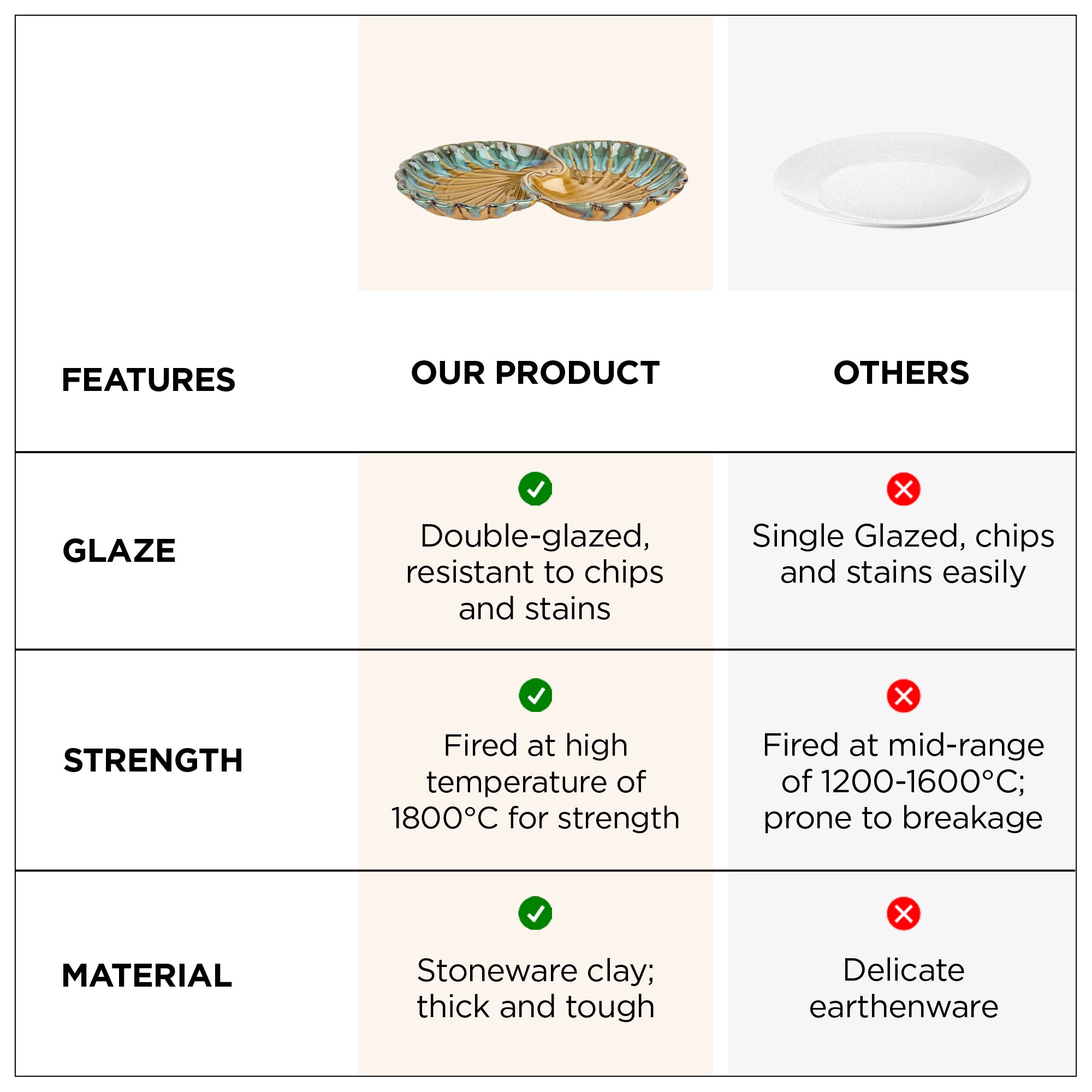 | FEATURES | OUR PRODUCT | OTHERS |
|---|---|---|
| GLAZE | Double-glazed, resistant to chips and stains | Single Glazed, chips and stains easily |
| STRENGTH | Fired at high temperature of 1800°C for strength | Fired at mid-range of 1200-1600°C; prone to breakage |
| MATERIAL | Stoneware clay; thick and tough | Delicate earthenware |